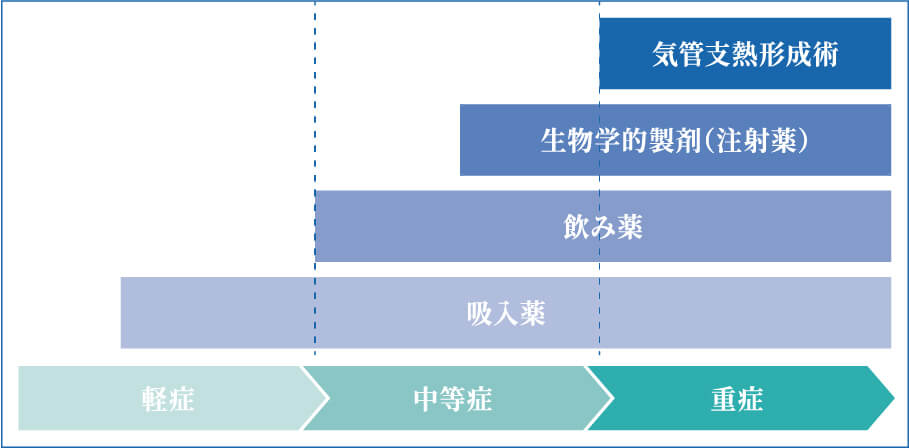 気管支熱形成術

生物学的製剤（注射薬）

飲み薬

吸入薬

軽症

中等症

重症